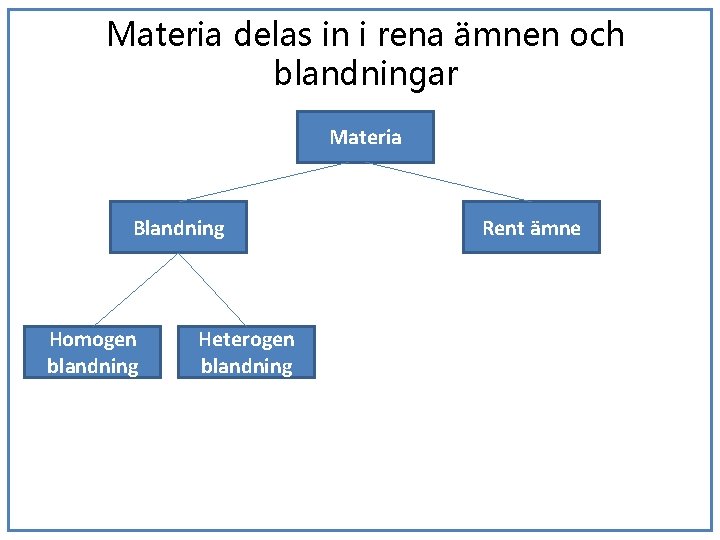 Materia delas in i rena ämnen och blandningar

Materia

Blandning

Rent ämne

Homogen blandning

Heterogen blandning